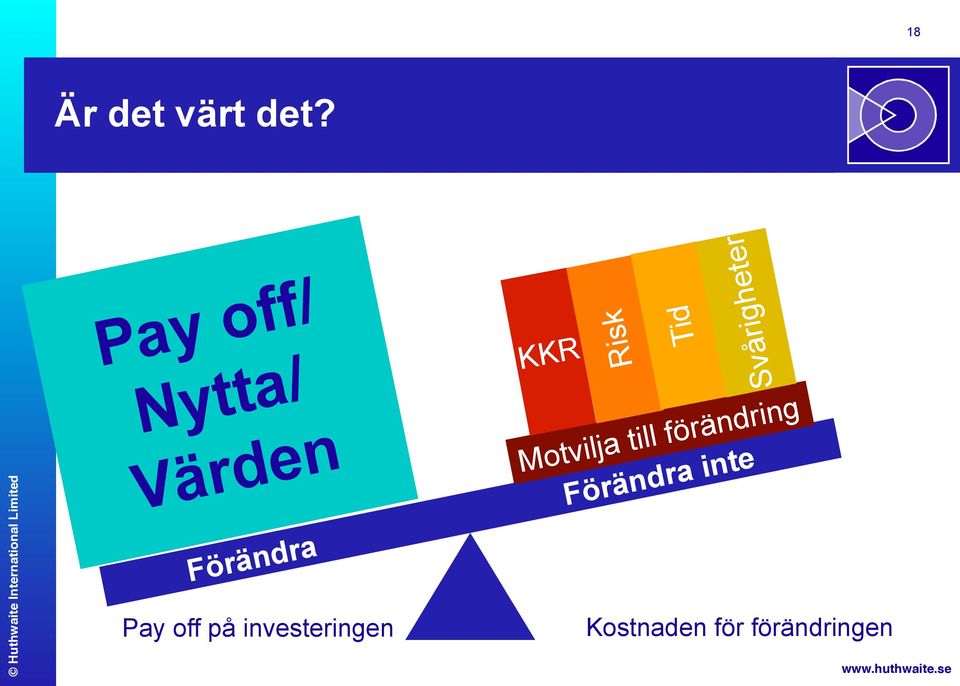 18

Är det värt det?

Pay off/ Nytta/ Värden

KKR

Risk

Tid

Svårigheter

Motvilja till förändring

Förändra inte

Förändra

Pay off på investeringen

Kostnaden för förändringen

© Huthwaite International Limited

www.huthwaite.se